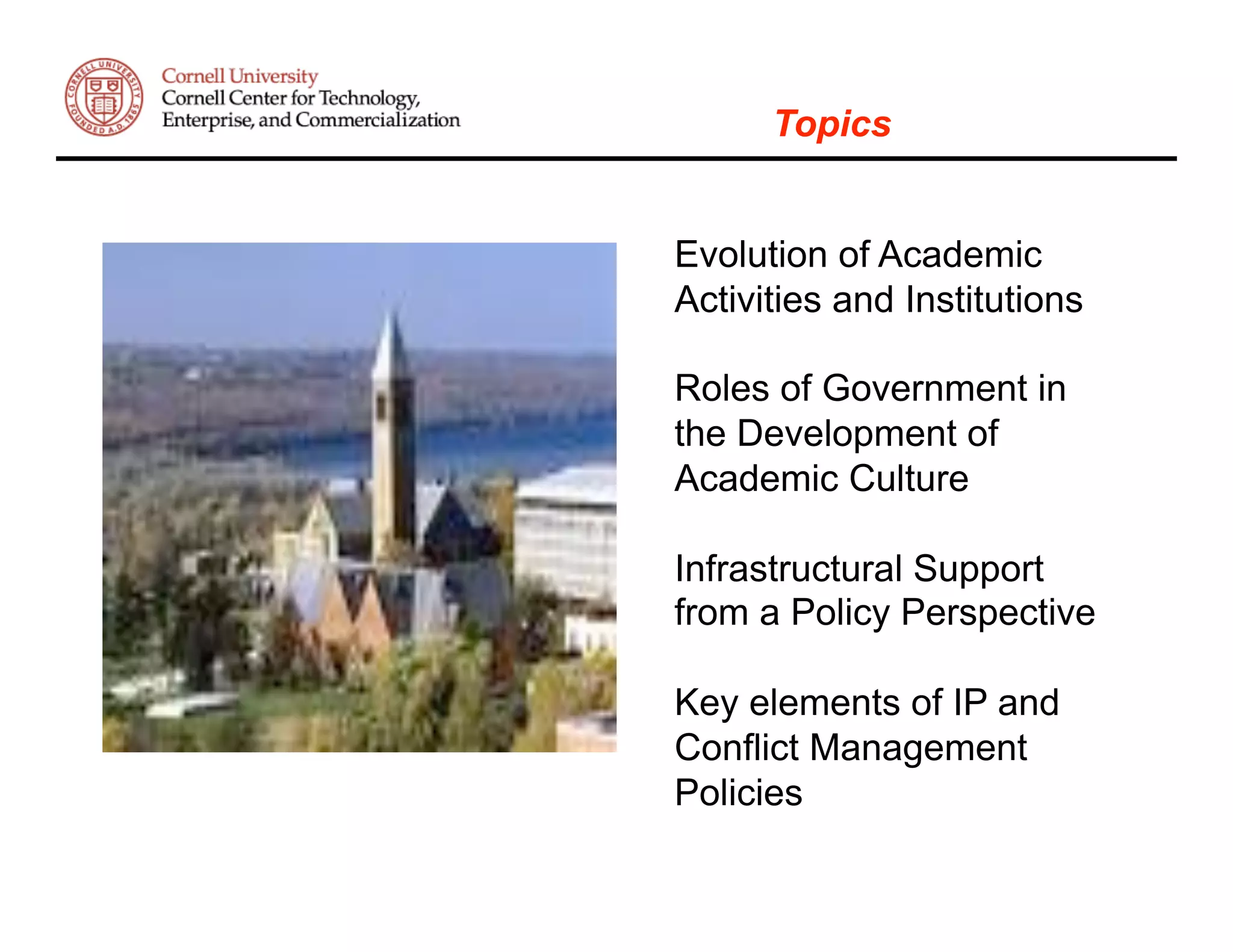 CORNELL UNIVERSITY FOUNDED A.D. 1865

Cornell University
Cornell Center for Technology, Enterprise, and Commercialization

Topics

Evolution of Academic Activities and Institutions

Roles of Government in the Development of Academic Culture

Infrastructural Support from a Policy Perspective

Key elements of IP and Conflict Management Policies